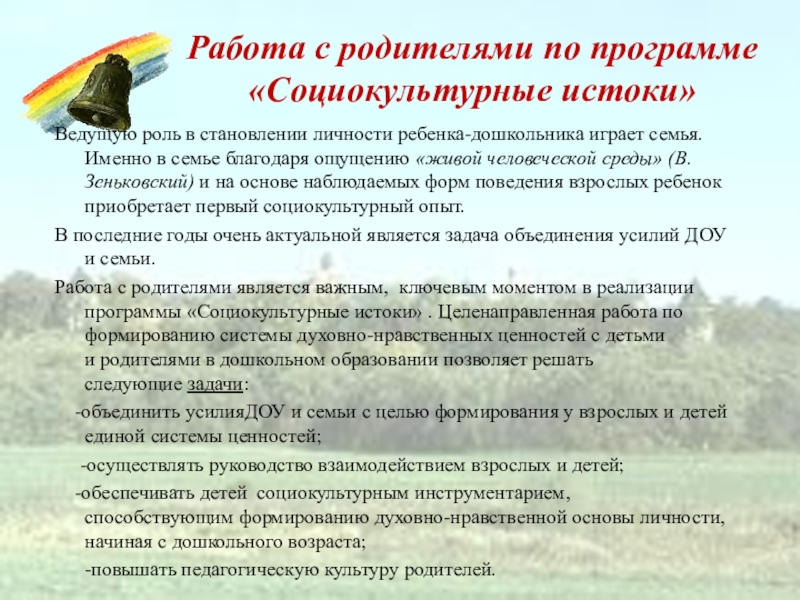 Работа с родителями по программе «Социокультурные истоки»

Ведущую роль в становлении личности ребенка-дошкольника играет семья. Именно в семье благодаря ощущению «живой человеческой среды» (В. Зеньковский) и на основе наблюдаемых форм поведения взрослых ребенок приобретает первый социокультурный опыт.

В последние годы очень актуальной является задача объединения усилий ДОУ и семьи.

Работа с родителями является важным, ключевым моментом в реализации программы «Социокультурные истоки» . Целенаправленная работа по формированию системы духовно-нравственных ценностей с детьми и родителями в дошкольном образовании позволяет решать следующие задачи:

-объединить усилияДОУ и семьи с целью формирования у взрослых и детей единой системы ценностей;

-осуществлять руководство взаимодействием взрослых и детей;

-обеспечивать детей социокультурным инструментарием, способствующим формированию духовно-нравственной основы личности, начиная с дошкольного возраста;

-повышать педагогическую культуру родителей.